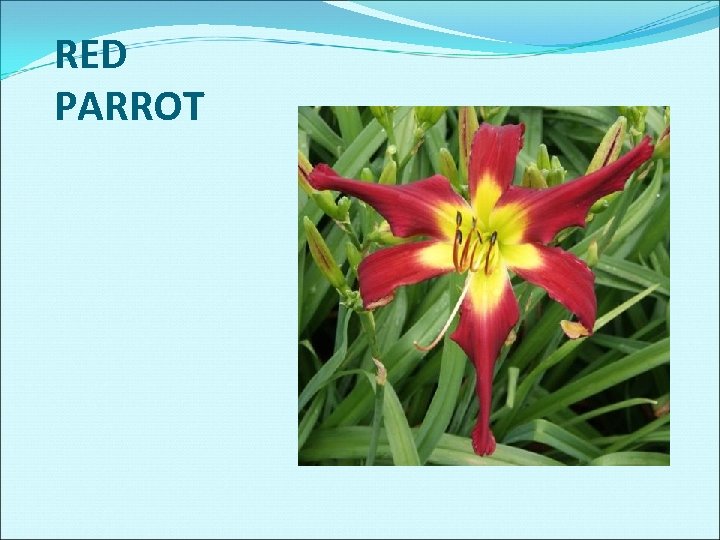 RED
PARROT